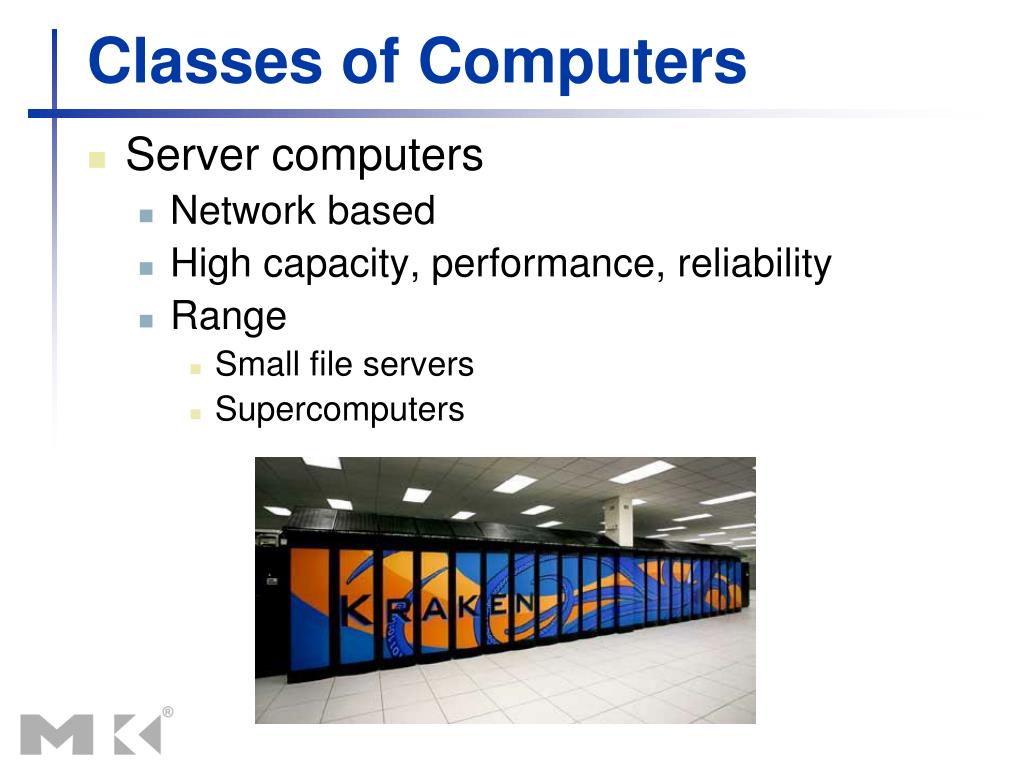 Classes of Computers

Server computers
Network based
High capacity, performance, reliability
Range
Small file servers
Supercomputers

KRAKEN

MK®